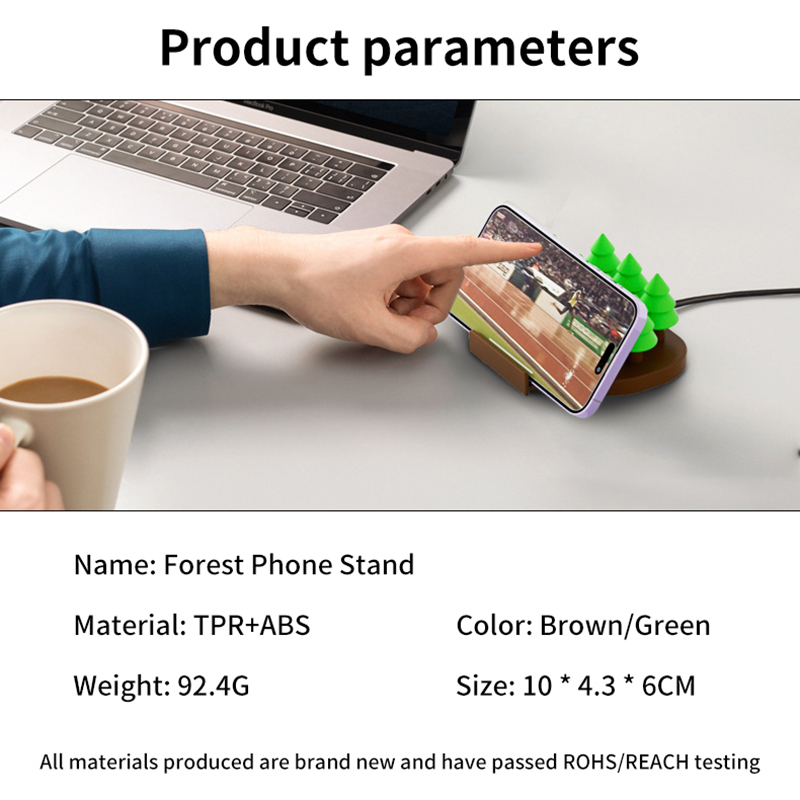 Product parameters

MacBook Pro

Name: Forest Phone Stand

Material: TPR+ABS

Color: Brown/Green

Weight: 92.4G

Size: 10 * 4.3 * 6CM

All materials produced are brand new and have passed ROHS/REACH testing